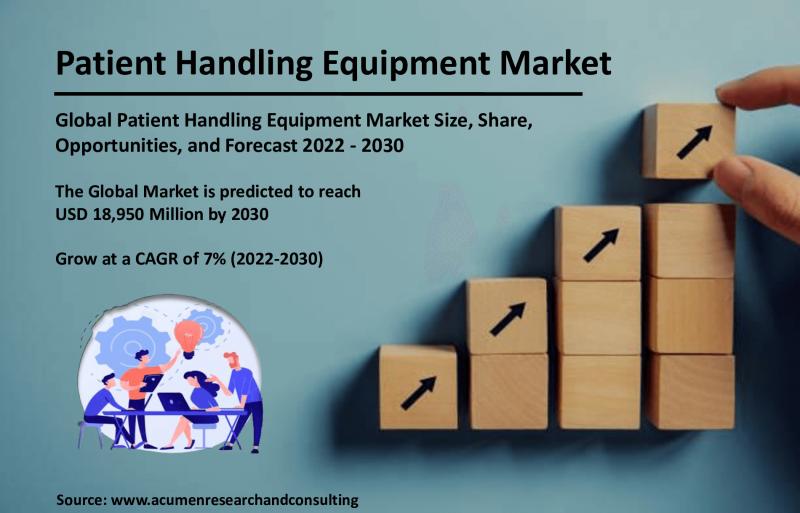 Patient Handling Equipment Market

Global Patient Handling Equipment Market Size, Share, Opportunities, and Forecast 2022 - 2030

The Global Market is predicted to reach USD 18,950 Million by 2030

Grow at a CAGR of 7% (2022-2030)

Source: www.acumenresearchandconsulting